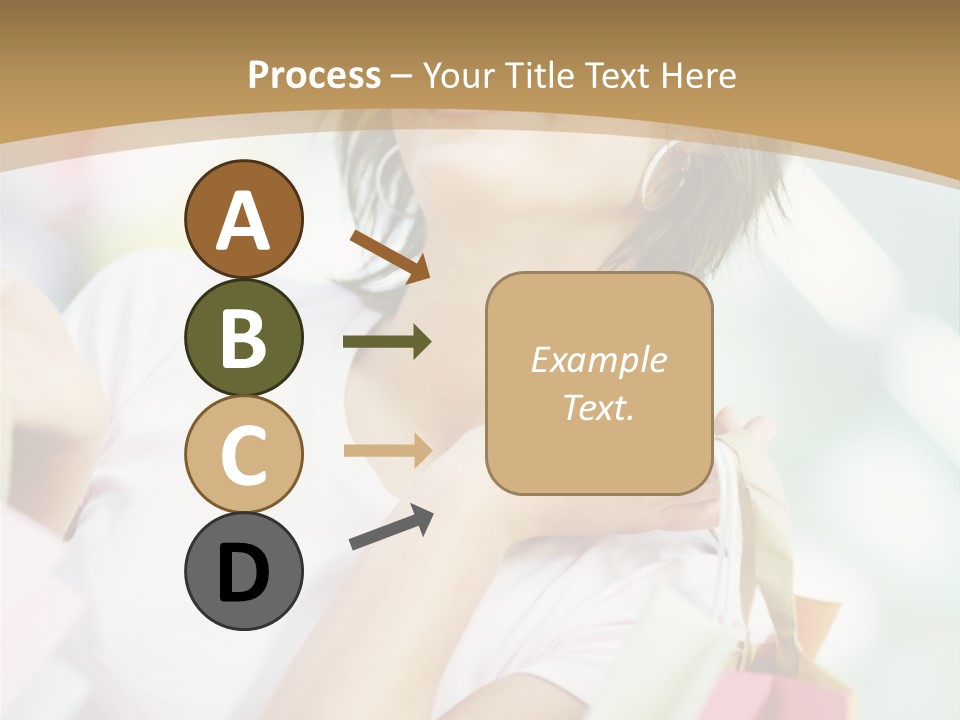 Process – Your Title Text Here

A

B

C

D

Example Text.